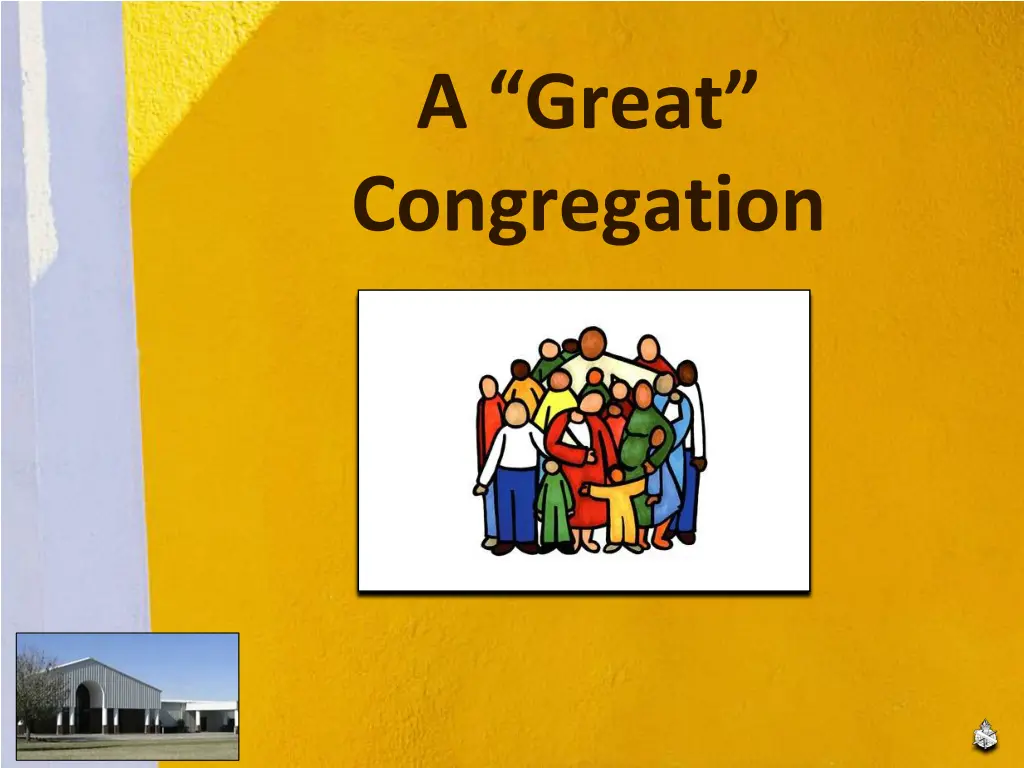 A “Great” Congregation